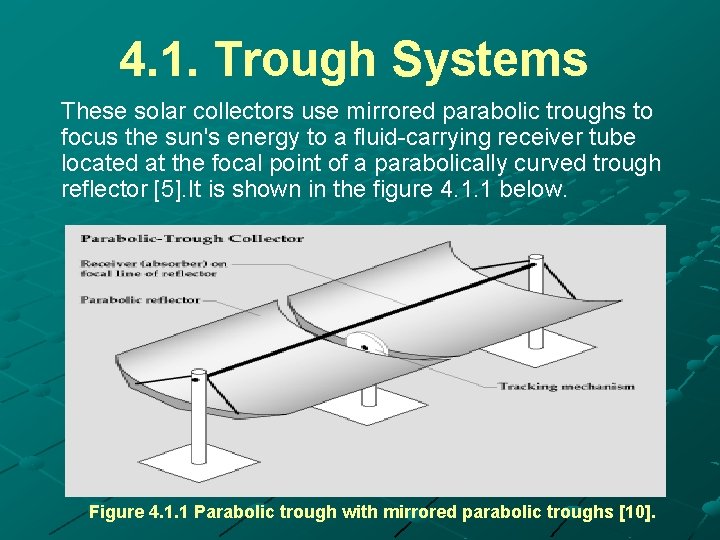 4.1. Trough Systems

These solar collectors use mirrored parabolic troughs to focus the sun's energy to a fluid-carrying receiver tube located at the focal point of a parabolically curved trough reflector [5].It is shown in the figure 4.1.1 below.

Parabolic-Trough Collector

Receiver (absorber) on focal line of reflector

Parabolic reflector

Tracking mechanism

Figure 4.1.1 Parabolic trough with mirrored parabolic troughs [10].